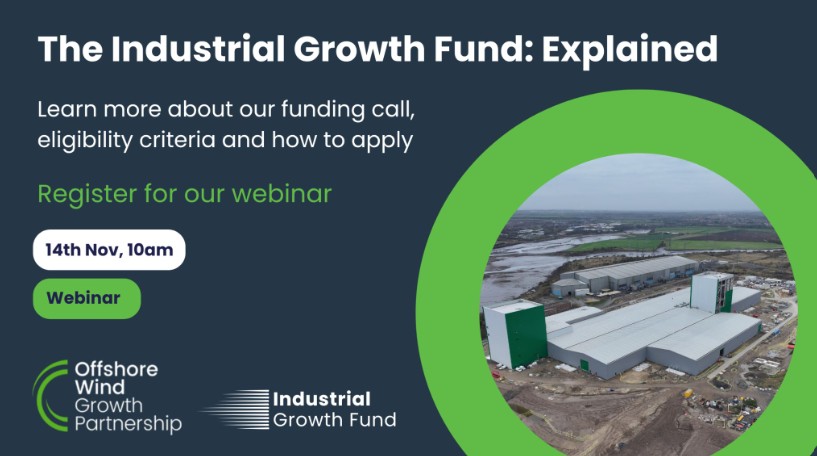 The Industrial Growth Fund: Explained

Learn more about our funding call, eligibility criteria and how to apply

Register for our webinar

14th Nov, 10am

Webinar

Offshore Wind Growth Partnership

Industrial Growth Fund